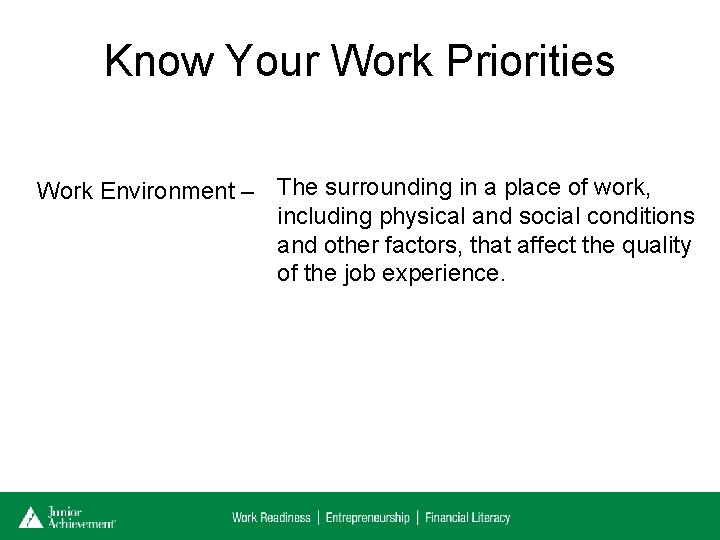 Know Your Work Priorities

Work Environment – The surrounding in a place of work, including physical and social conditions and other factors, that affect the quality of the job experience.

Junior Achievement

Work Readiness | Entrepreneurship | Financial Literacy